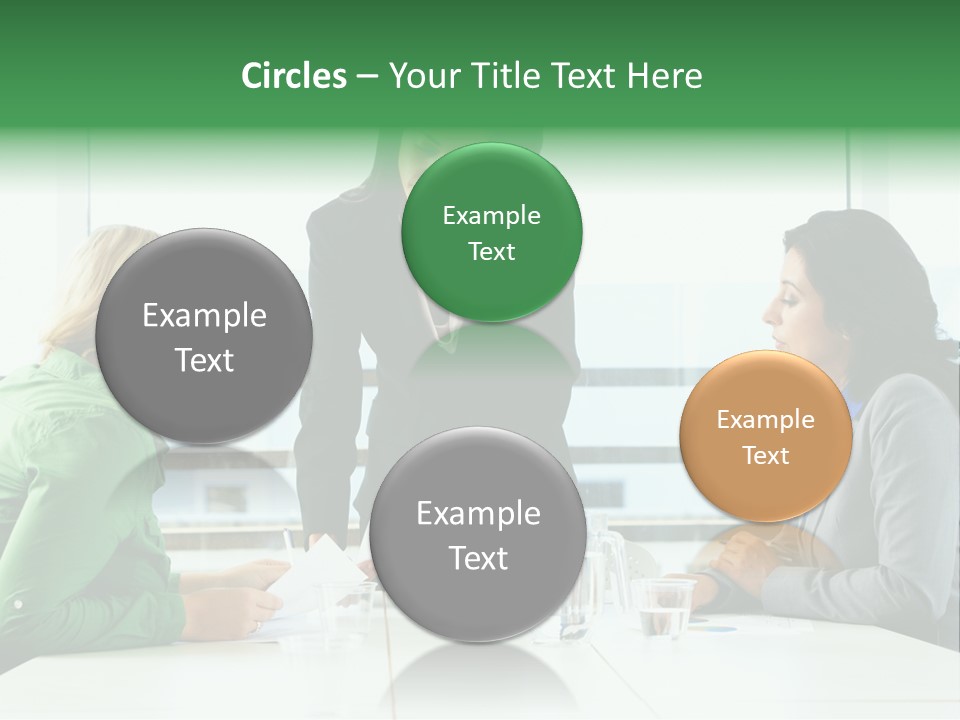 Circles – Your Title Text Here

Example Text

Example Text

Example Text

Example Text